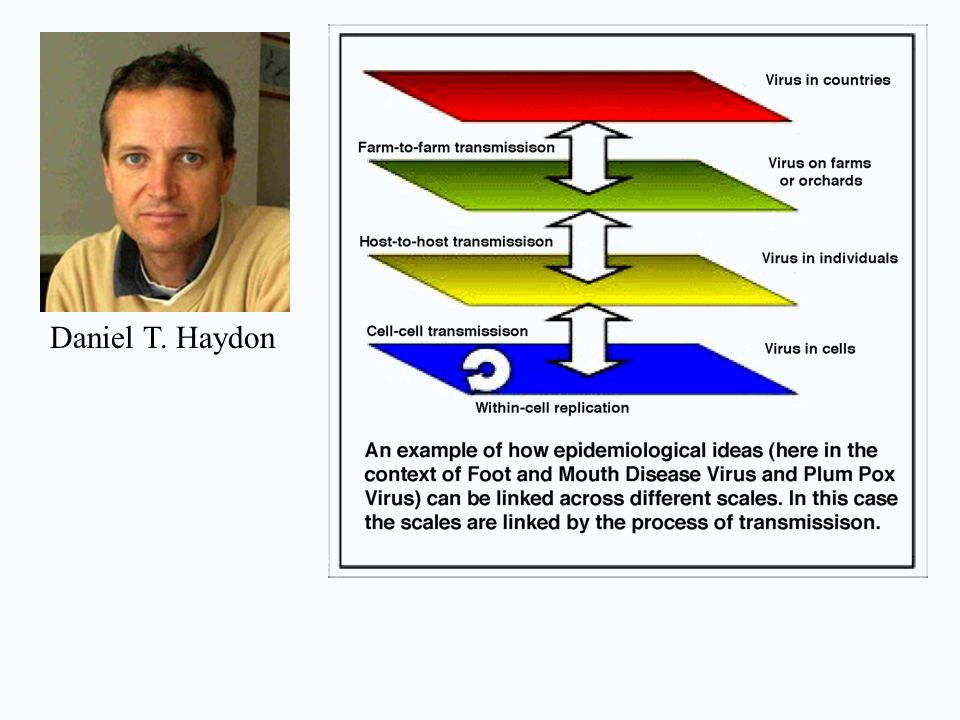 Daniel T. Haydon

Virus in countries

Farm-to-farm transmissison

Virus on farms or orchards

Host-to-host transmissison

Virus in individuals

Cell-cell transmissison

Virus in cells

Within-cell replication

An example of how epidemiological ideas (here in the context of Foot and Mouth Disease Virus and Plum Pox Virus) can be linked across different scales. In this case the scales are linked by the process of transmissison.